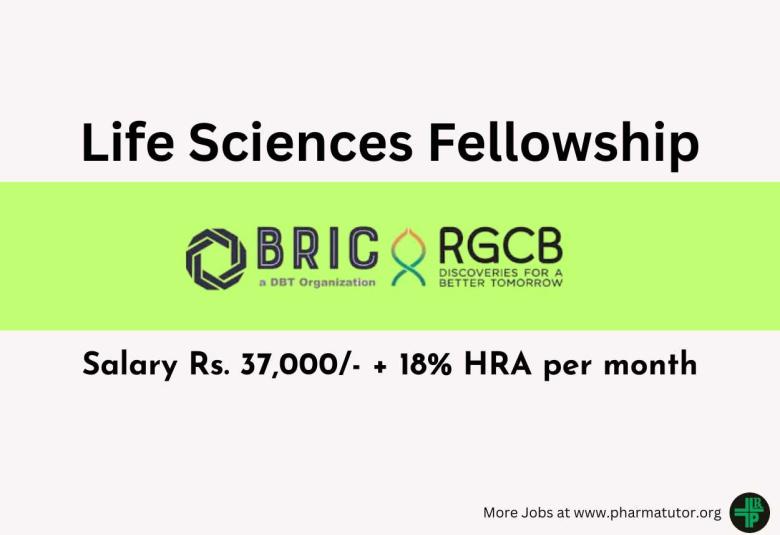 Life Sciences Fellowship

BRIC
a DBT Organization

RGCB
DISCOVERIES FOR A BETTER TOMORROW

Salary Rs. 37,000/- + 18% HRA per month

More Jobs at www.pharmatutor.org